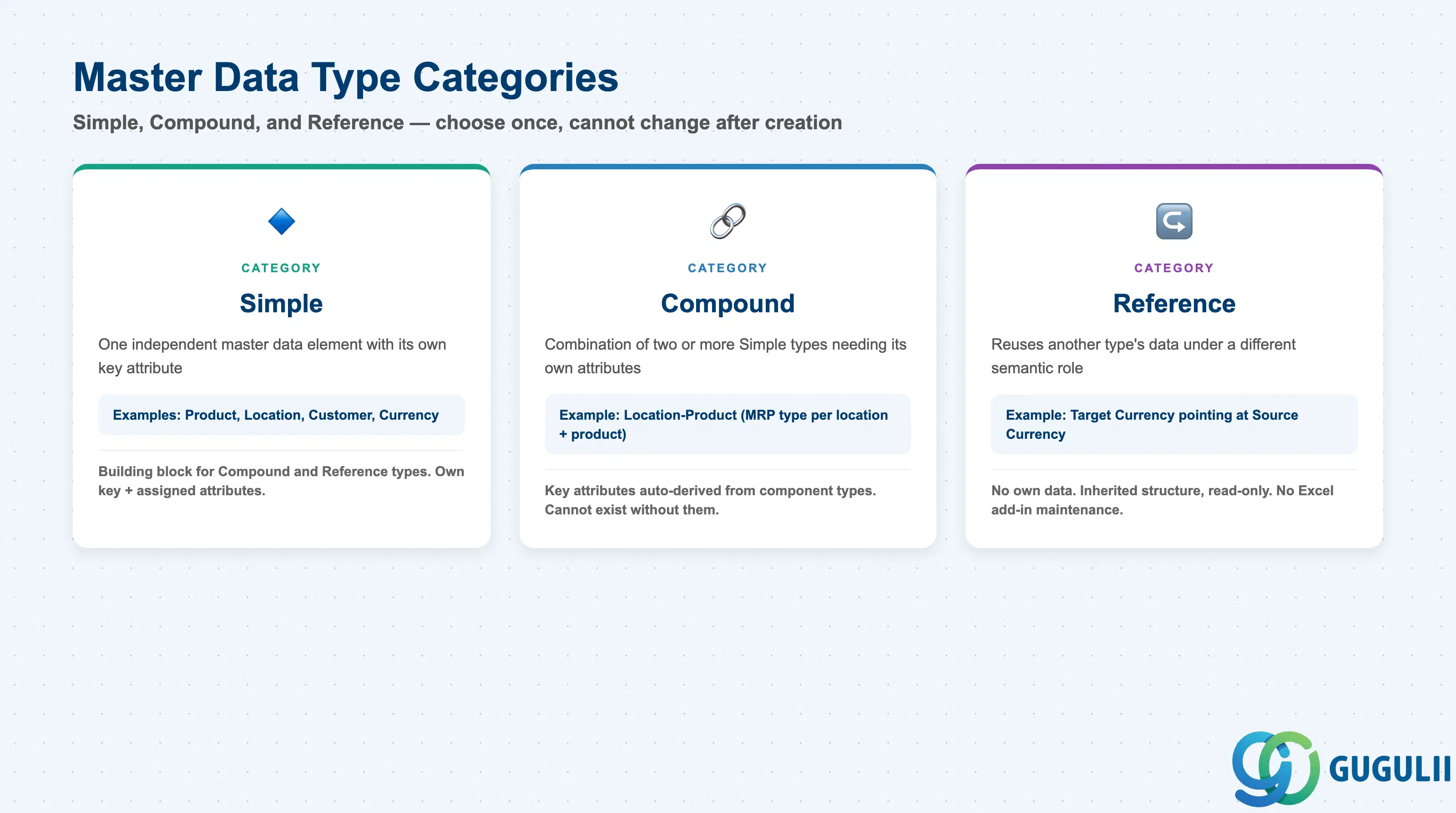 Master Data Type Categories

Simple, Compound, and Reference — choose once, cannot change after creation

CATEGORY

Simple

One independent master data element with its own key attribute

Examples: Product, Location, Customer, Currency

Building block for Compound and Reference types. Own key + assigned attributes.

CATEGORY

Compound

Combination of two or more Simple types needing its own attributes

Example: Location-Product (MRP type per location + product)

Key attributes auto-derived from component types. Cannot exist without them.

CATEGORY

Reference

Reuses another type's data under a different semantic role

Example: Target Currency pointing at Source Currency

No own data. Inherited structure, read-only. No Excel add-in maintenance.

GUGULII